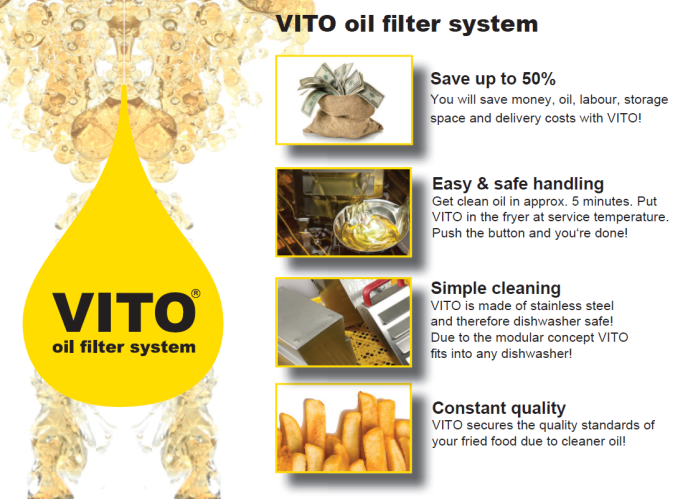 VITO®
oil filter system

VITO oil filter system

Save up to 50%
You will save money, oil, labour, storage space and delivery costs with VITO!

Easy & safe handling
Get clean oil in approx. 5 minutes. Put VITO in the fryer at service temperature. Push the button and you‘re done!

Simple cleaning
VITO is made of stainless steel and therefore dishwasher safe! Due to the modular concept VITO fits into any dishwasher!

Constant quality
VITO secures the quality standards of your fried food due to cleaner oil!